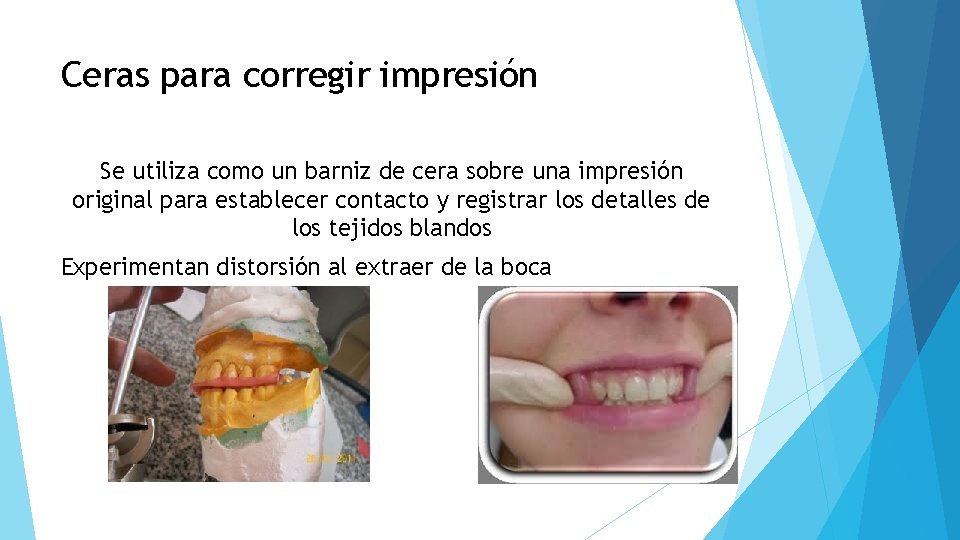 Ceras para corregir impresión

Se utiliza como un barniz de cera sobre una impresión original para establecer contacto y registrar los detalles de los tejidos blandos

Experimentan distorsión al extraer de la boca